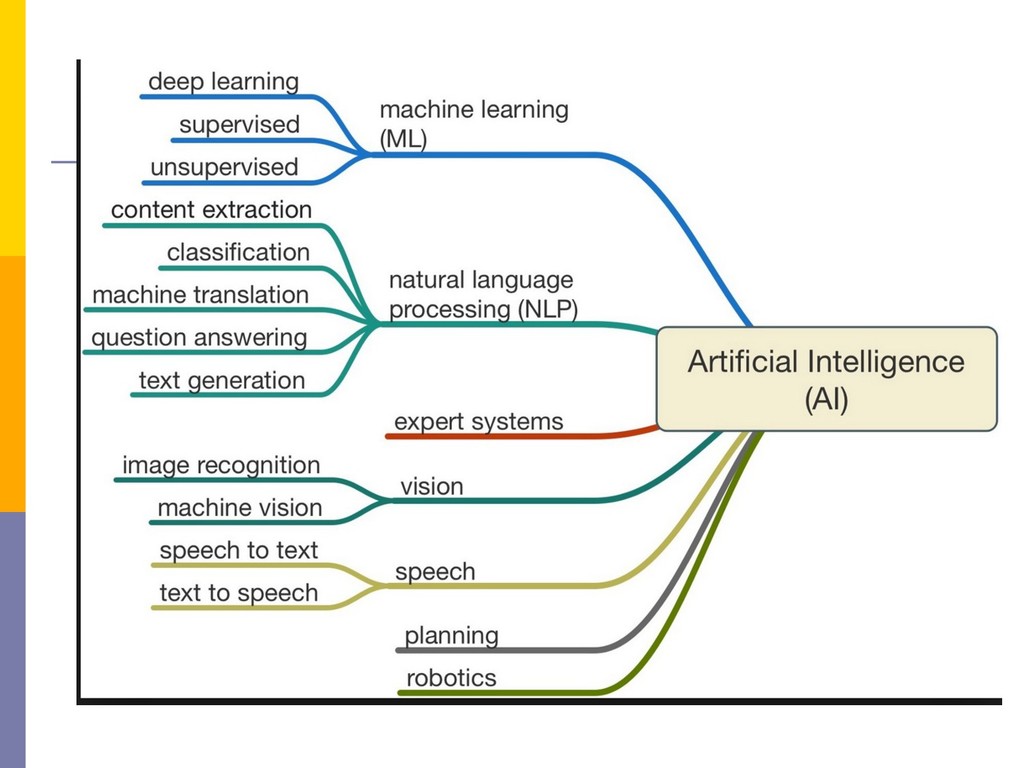 deep learning
supervised
unsupervised
machine learning (ML)

content extraction
classification
machine translation
question answering
text generation
natural language processing (NLP)

expert systems

image recognition
machine vision
vision

speech to text
text to speech
speech

planning

robotics

Artificial Intelligence (AI)